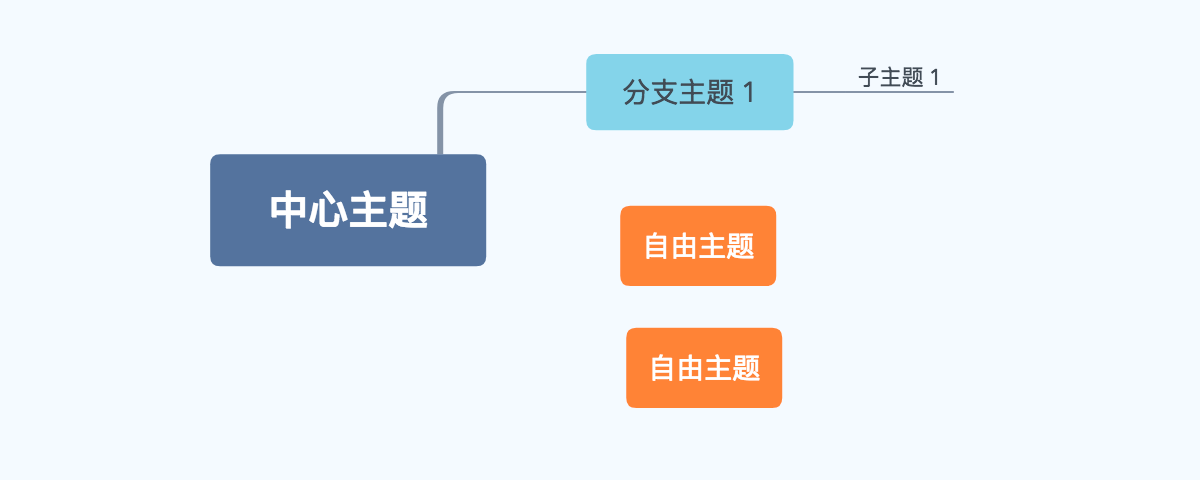 中心主题

分支主题 1

子主题 1

自由主题

自由主题